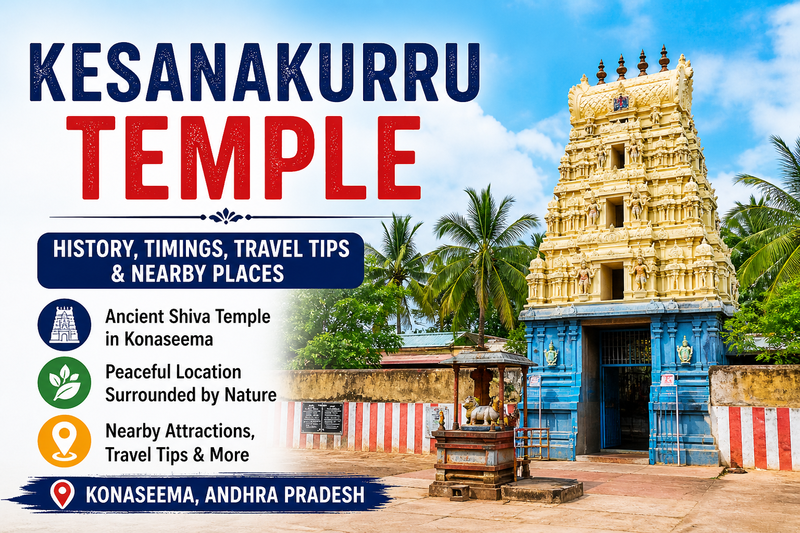 KESANAKURRU
TEMPLE

HISTORY, TIMINGS, TRAVEL TIPS & NEARBY PLACES

Ancient Shiva Temple in Konaseema

Peaceful Location Surrounded by Nature

Nearby Attractions, Travel Tips & More

KONASEEMA, ANDHRA PRADESH